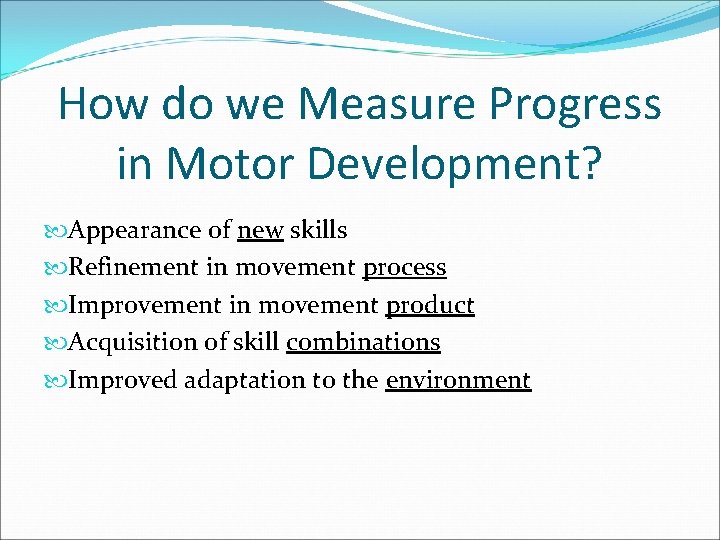 How do we Measure Progress in Motor Development?

Appearance of new skills
Refinement in movement process
Improvement in movement product
Acquisition of skill combinations
Improved adaptation to the environment